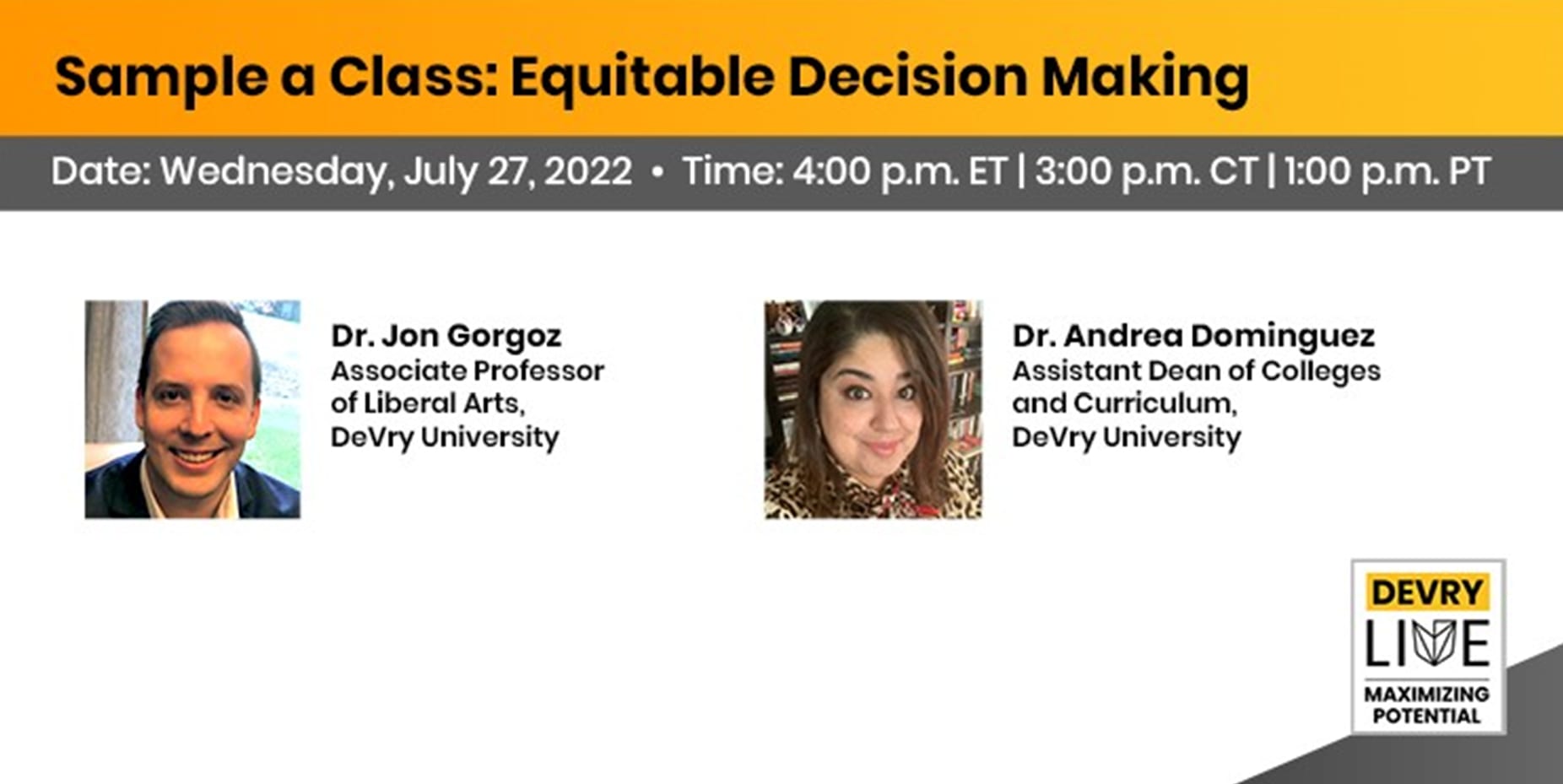 Sample a Class: Equitable Decision Making

Date: Wednesday, July 27, 2022 • Time: 4:00 p.m. ET | 3:00 p.m. CT | 1:00 p.m. PT

Dr. Jon Gorgoz
Associate Professor of Liberal Arts, DeVry University

Dr. Andrea Dominguez
Assistant Dean of Colleges and Curriculum, DeVry University

DEVRY
LIVE
MAXIMIZING POTENTIAL